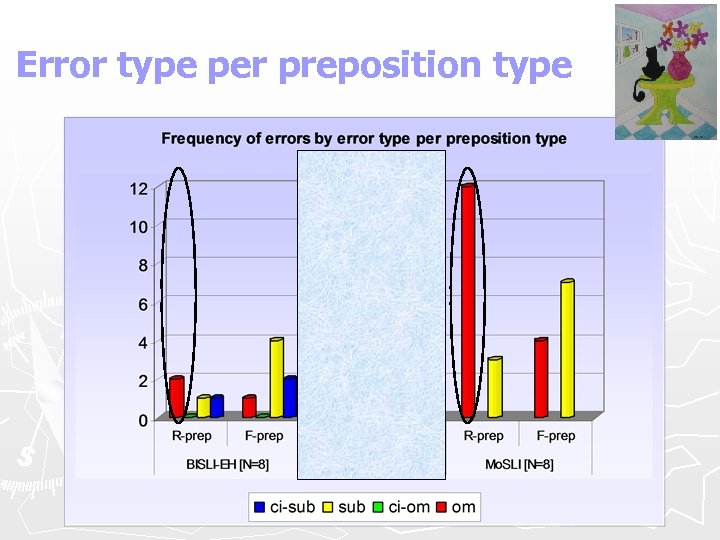 Error type per preposition type

Frequency of errors by error type per preposition type

12
10
8
6
4
2
0

R-prep
F-prep
BISLI-EH [N=8]

R-prep
F-prep
MoSLI [N=8]

ci-sub
sub
ci-om
om